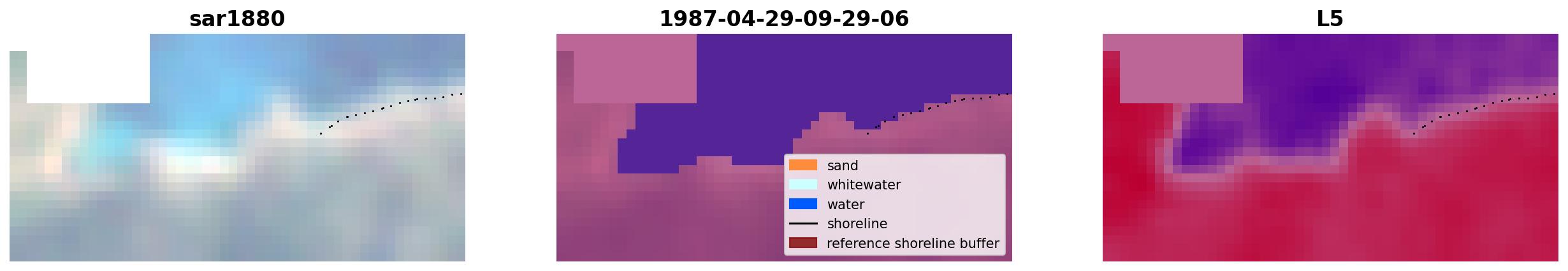 sar1880

1987-04-29-09-29-06

sand
whitewater
water
shoreline
reference shoreline buffer

L5